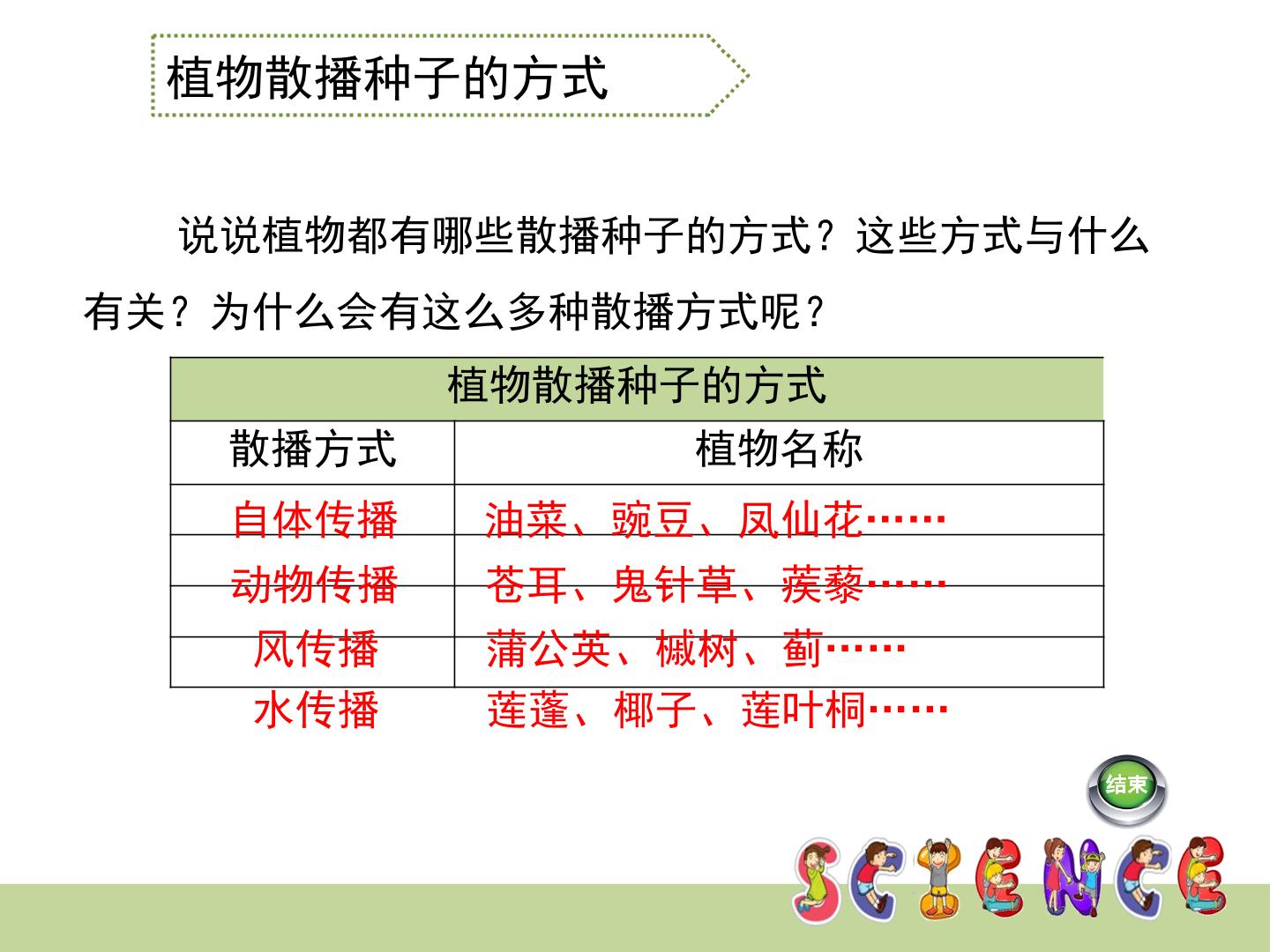 植物散播种子的方式

说说植物都有哪些散播种子的方式？这些方式与什么有关？为什么会有这么多种散播方式呢？

| 植物散播种子的方式 | |
|---|---|
| 散播方式 | 植物名称 |
| 自体传播 | 油菜、豌豆、凤仙花…… |
| 动物传播 | 苍耳、鬼针草、蒺藜…… |
| 风传播 | 蒲公英、槭树、蓟…… |
| 水传播 | 莲蓬、椰子、莲叶桐…… |

结束

SCIENCE